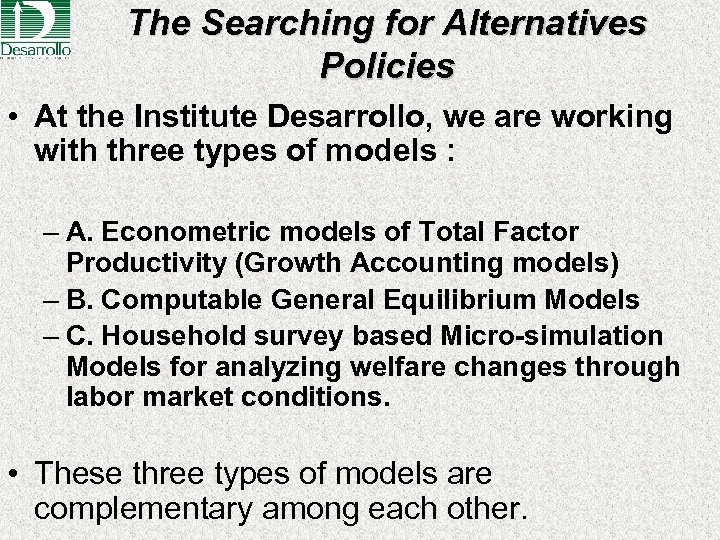 Desarrollo

The Searching for Alternatives Policies

• At the Institute Desarrollo, we are working with three types of models :

– A. Econometric models of Total Factor Productivity (Growth Accounting models)
– B. Computable General Equilibrium Models
– C. Household survey based Micro-simulation Models for analyzing welfare changes through labor market conditions.

• These three types of models are complementary among each other.